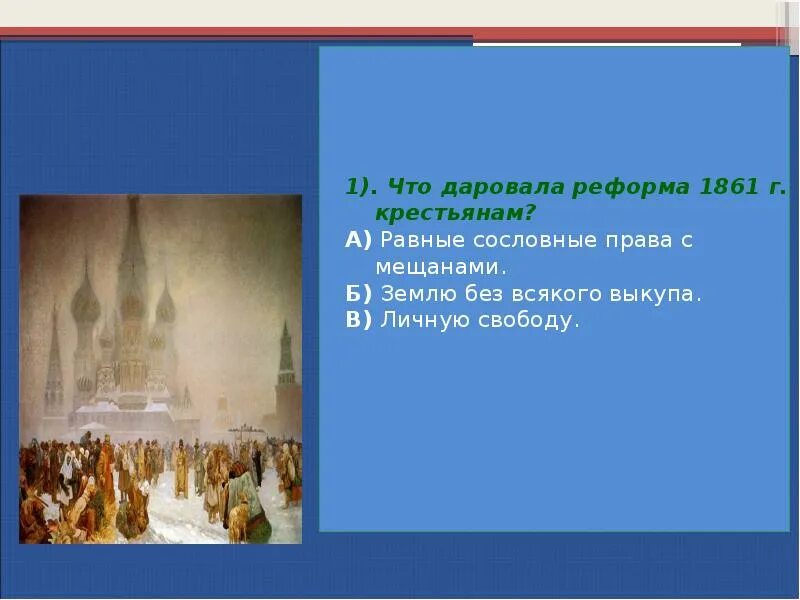 1). Что даровала реформа 1861 г. крестьянам?
А) Равные сословные права с мещанами.
Б) Землю без всякого выкупа.
В) Личную свободу.